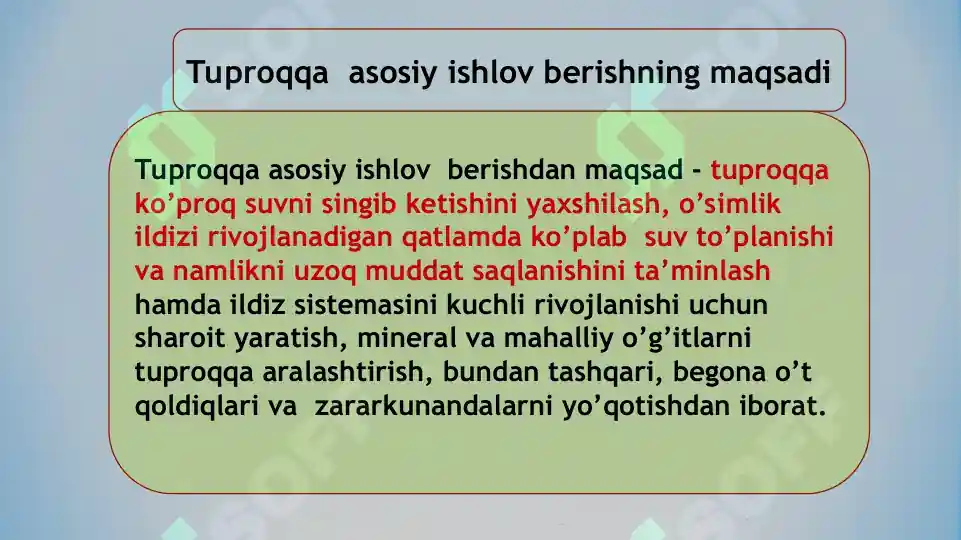 Tuproqqa  asosiy ishlov berishning maqsadi

Tuproqqa asosiy ishlov  berishdan maqsad - tuproqqa ko’proq suvni singib ketishini yaxshilash, o’simlik ildizi rivojlanadigan qatlamda ko’plab  suv to’planishi va namlikni uzoq muddat saqlanishini ta’minlash hamda ildiz sistemasini kuchli rivojlanishi uchun sharoit yaratish, mineral va mahalliy o’g’itlarni tuproqqa aralashtirish, bundan tashqari, begona o’t qoldiqlari va  zararkunandalarni yo’qotishdan iborat.